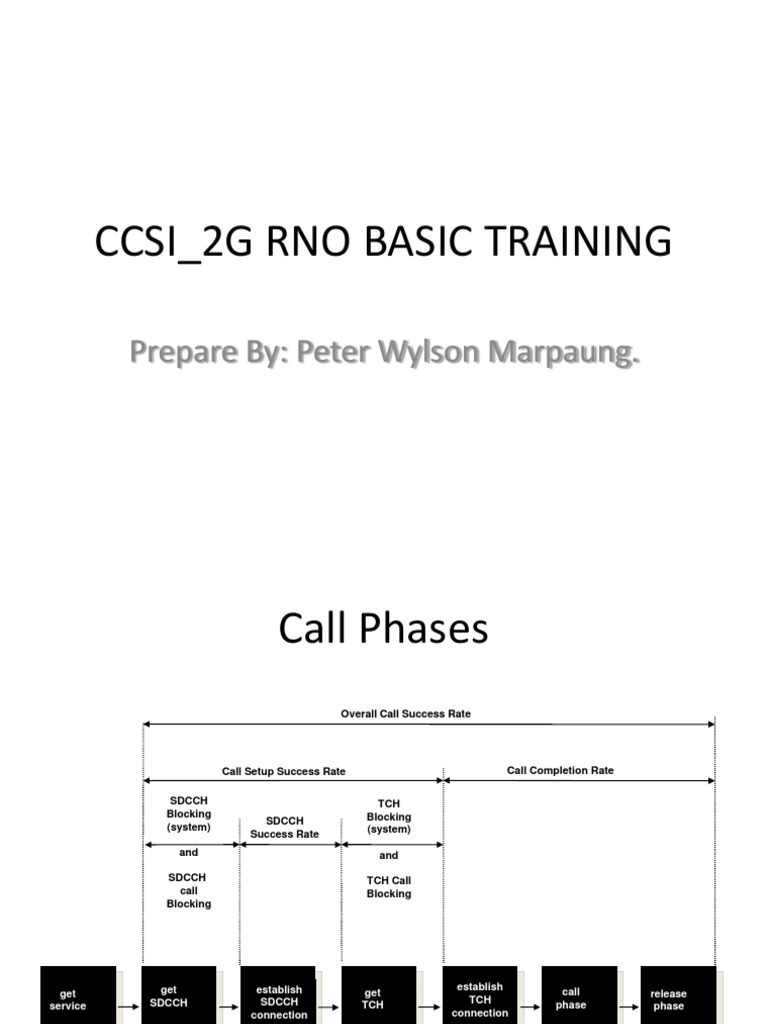 CCSI_2G RNO BASIC TRAINING

Prepare By: Peter Wylson Marpaung.

Call Phases

Overall Call Success Rate

Call Setup Success Rate

Call Completion Rate

SDCCH Blocking (system)

and

SDCCH call Blocking

SDCCH Success Rate

TCH Blocking (system)

and

TCH Call Blocking

get service

get SDCCH

establish SDCCH connection

get TCH

establish TCH connection

call phase

release phase